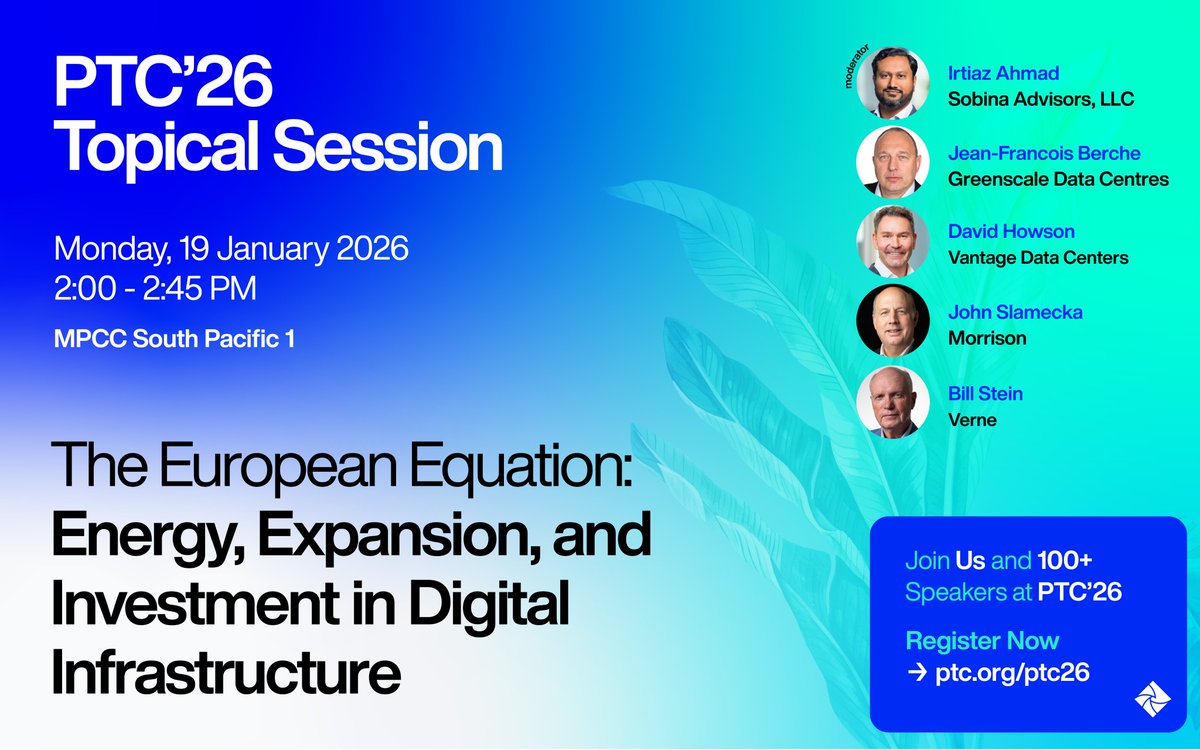 PTC'26
Topical Session

Monday, 19 January 2026
2:00 - 2:45 PM

MPCC South Pacific 1

The European Equation: Energy, Expansion, and Investment in Digital Infrastructure

moderator

Irtiaz Ahmad
Sobina Advisors, LLC

Jean-Francois Berche
Greenscale Data Centres

David Howson
Vantage Data Centers

John Slamecka
Morrison

Bill Stein
Verne

Join Us and 100+ Speakers at PTC'26

Register Now
→ ptc.org/ptc26